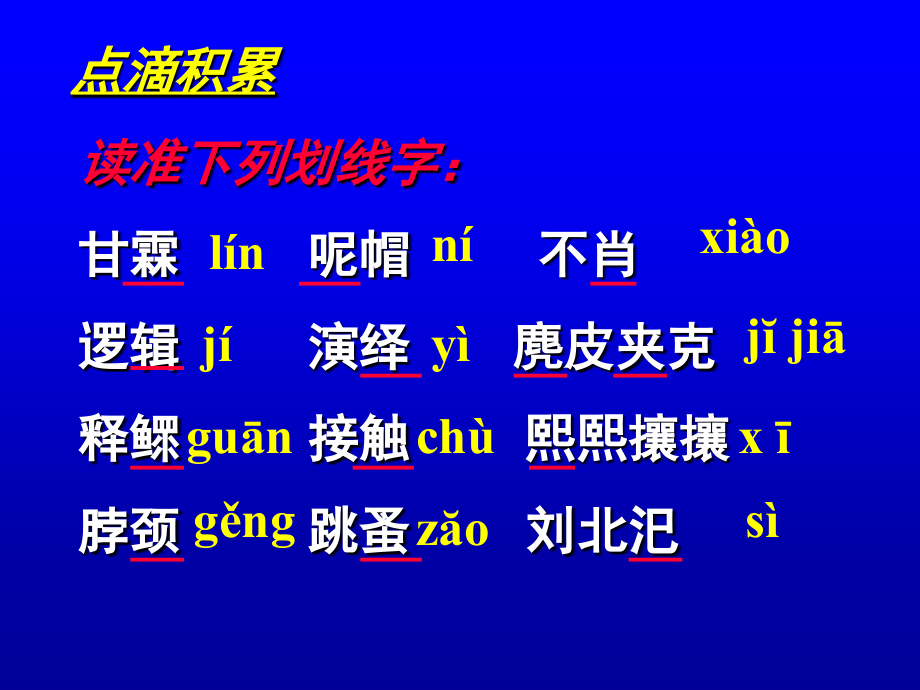 点滴积累

读准下列划线字：

甘霖 lín 呢帽 ní 不肖 xiào

逻辑 jí 演绎 yì 麂皮夹克 jǐ jiā

释鳏 guān 接触 chù 熙熙攘攘 x ī

脖颈 gěng 跳蚤 zǎo 刘北汜 sì